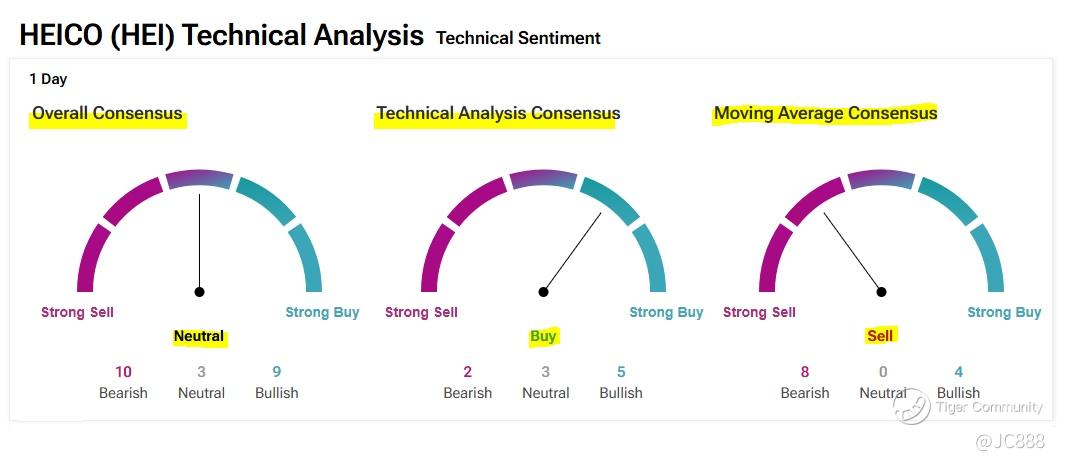 HEICO (HEI) Technical Analysis Technical Sentiment

1 Day

Overall Consensus

Strong Sell Strong Buy

Neutral

10 Bearish 3 Neutral 9 Bullish

Technical Analysis Consensus

Strong Sell Strong Buy

Buy

2 Bearish 3 Neutral 5 Bullish

Moving Average Consensus

Strong Sell Strong Buy

Sell

8 Bearish 0 Neutral 4 Bullish

Tiger Community

@JC888